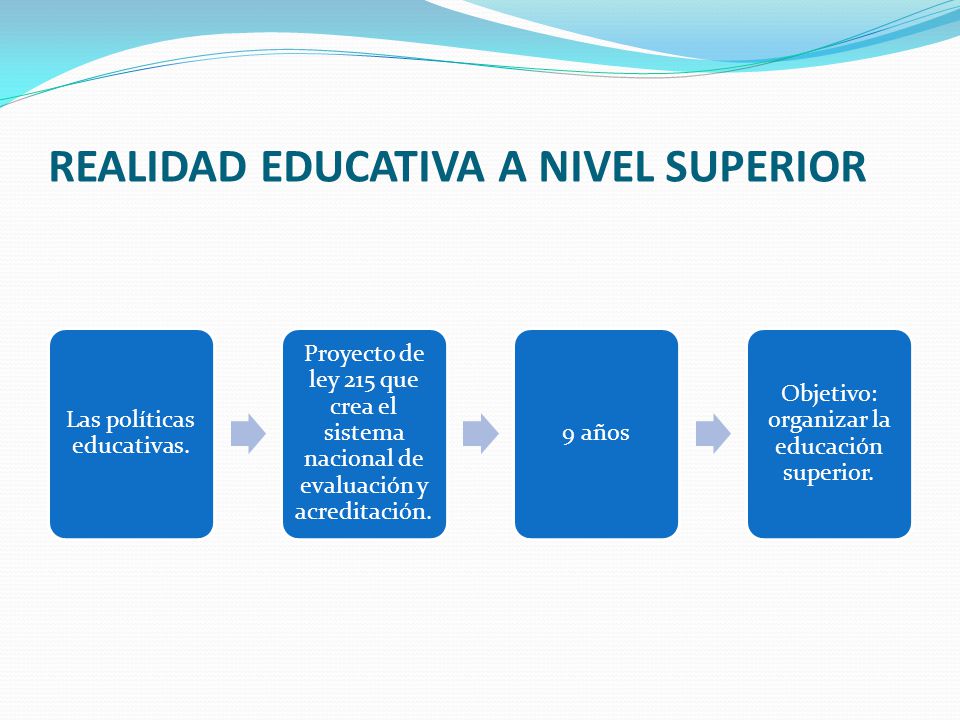 REALIDAD EDUCATIVA A NIVEL SUPERIOR

Las políticas educativas.

Proyecto de ley 215 que crea el sistema nacional de evaluación y acreditación.

9 años

Objetivo: organizar la educación superior.